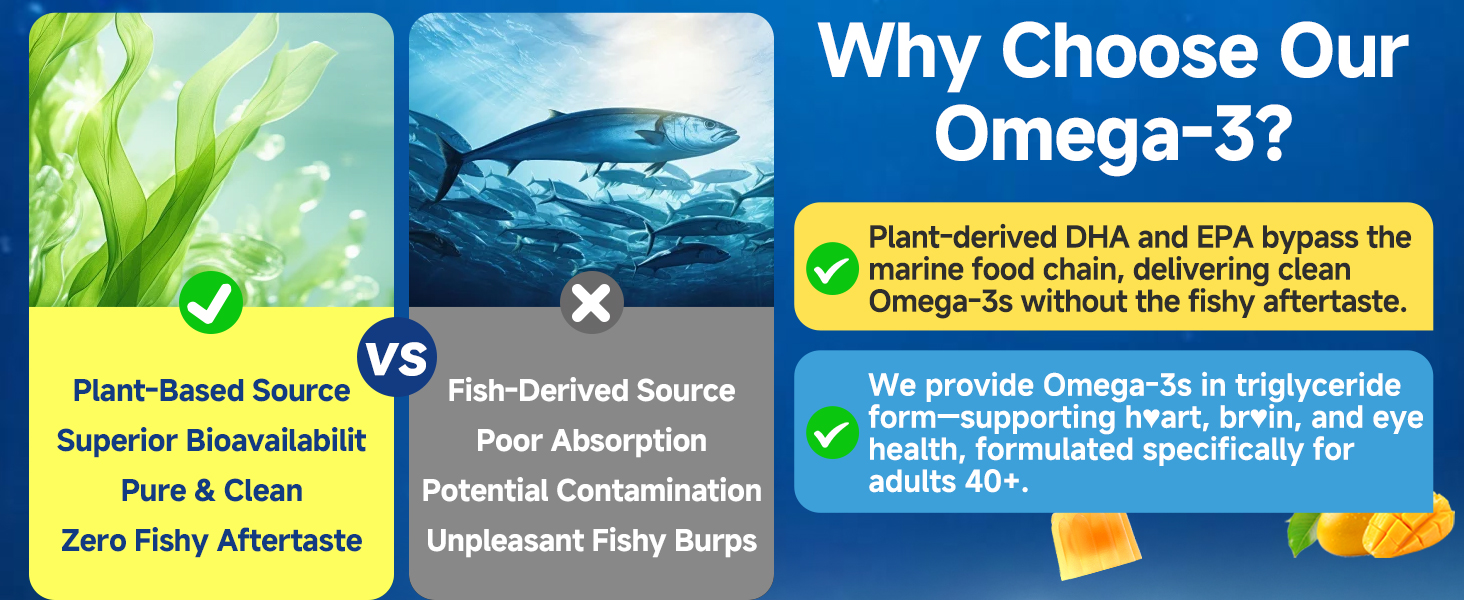 Plant-Based Source
Superior Bioavailabilit
Pure & Clean
Zero Fishy Aftertaste

VS

Fish-Derived Source
Poor Absorption
Potential Contamination
Unpleasant Fishy Burps

Why Choose Our Omega-3?

Plant-derived DHA and EPA bypass the marine food chain, delivering clean Omega-3s without the fishy aftertaste.

We provide Omega-3s in triglyceride form—supporting h♥art, br♥in, and eye health, formulated specifically for adults 40+.